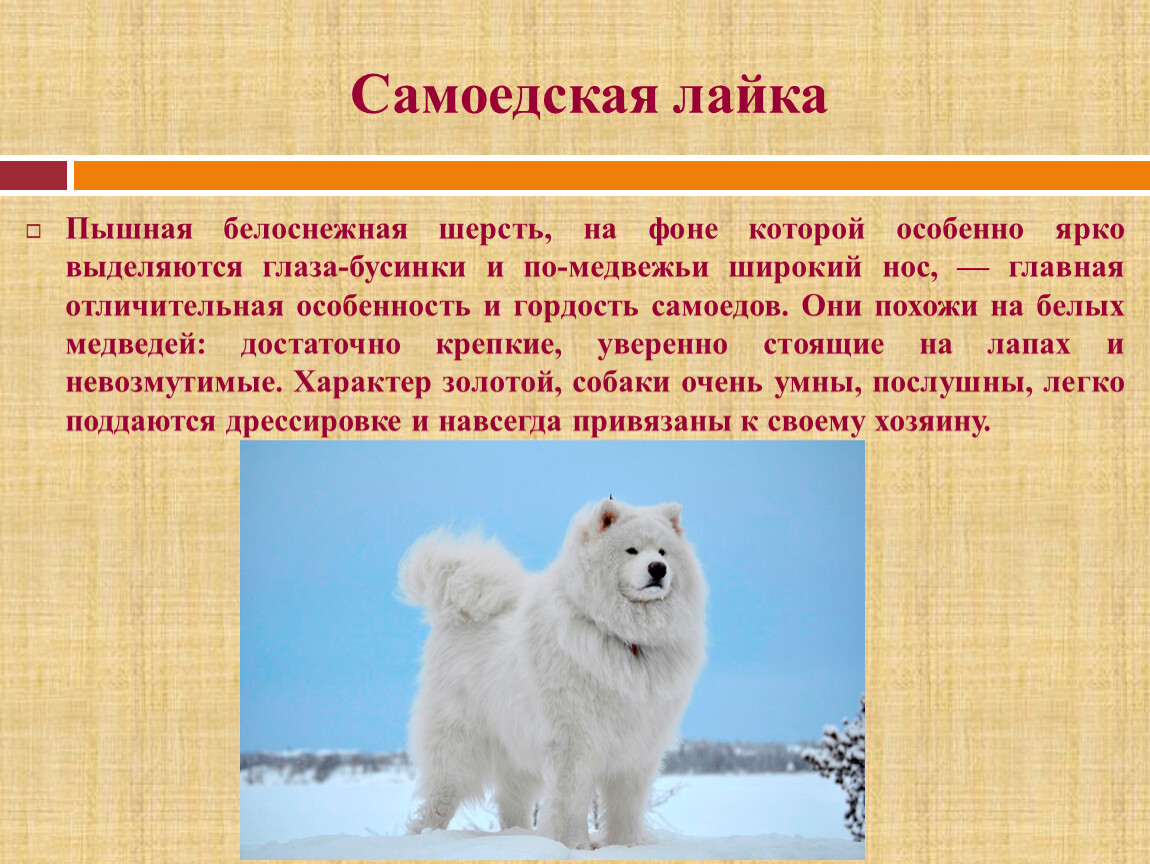 Самоедская лайка

Пышная белоснежная шерсть, на фоне которой особенно ярко выделяются глаза-бусинки и по-медвежьи широкий нос, — главная отличительная особенность и гордость самоедов. Они похожи на белых медведей: достаточно крепкие, уверенно стоящие на лапах и невозмутимые. Характер золотой, собаки очень умны, послушны, легко поддаются дрессировке и навсегда привязаны к своему хозяину.